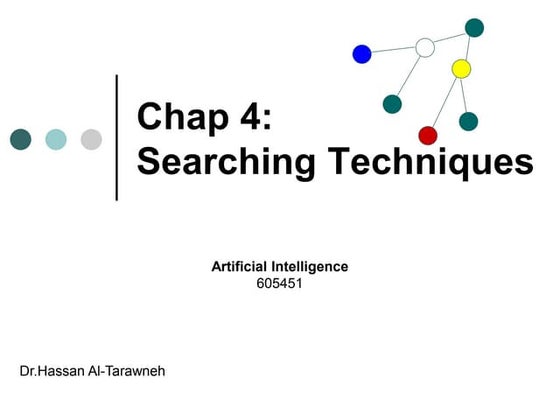 Chap 4:
Searching Techniques

Artificial Intelligence
605451

Dr.Hassan Al-Tarawneh